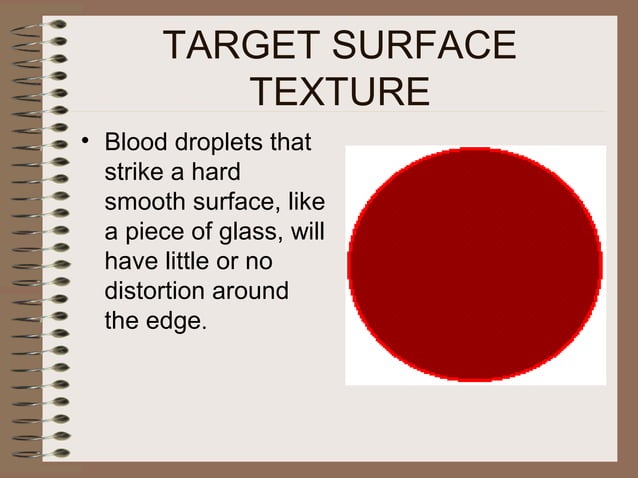 TARGET SURFACE TEXTURE

• Blood droplets that strike a hard smooth surface, like a piece of glass, will have little or no distortion around the edge.